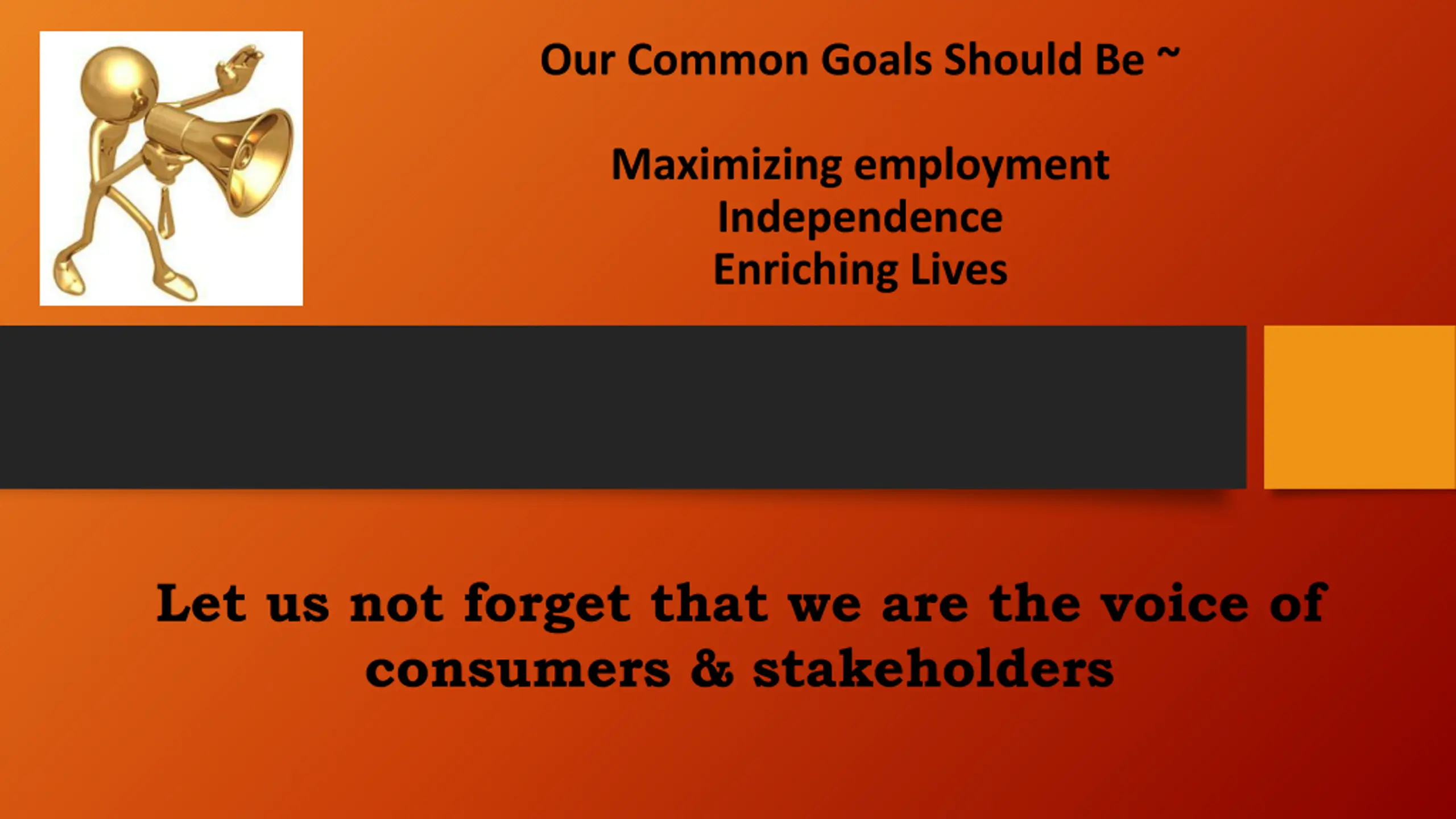 Our Common Goals Should Be ~

Maximizing employment
Independence
Enriching Lives

Let us not forget that we are the voice of consumers & stakeholders